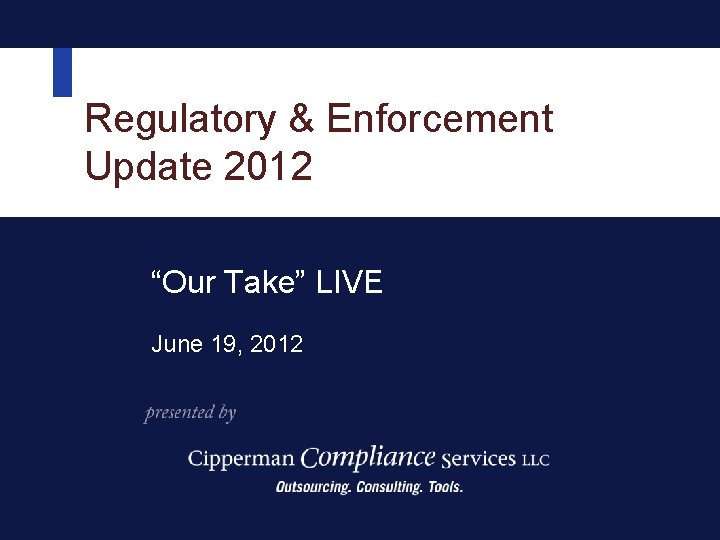 Regulatory & Enforcement Update 2012

“Our Take” LIVE

June 19, 2012

presented by

Cipperman Compliance Services LLC

Outsourcing. Consulting. Tools.